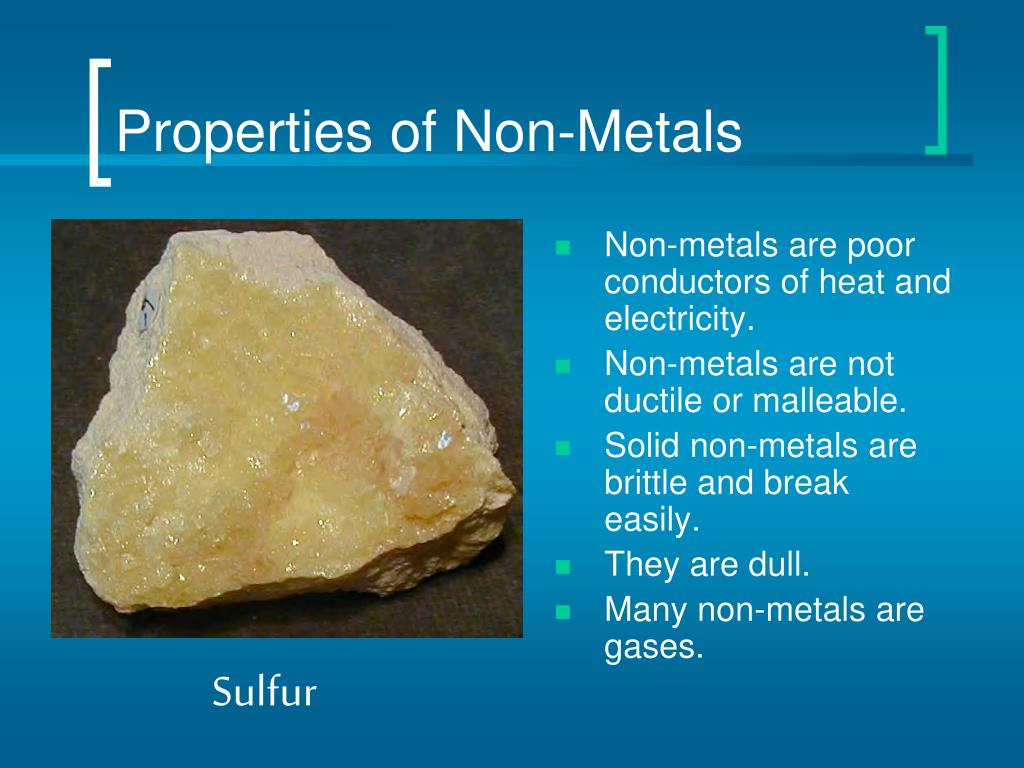 Properties of Non-Metals

Sulfur

- Non-metals are poor conductors of heat and electricity.
- Non-metals are not ductile or malleable.
- Solid non-metals are brittle and break easily.
- They are dull.
- Many non-metals are gases.